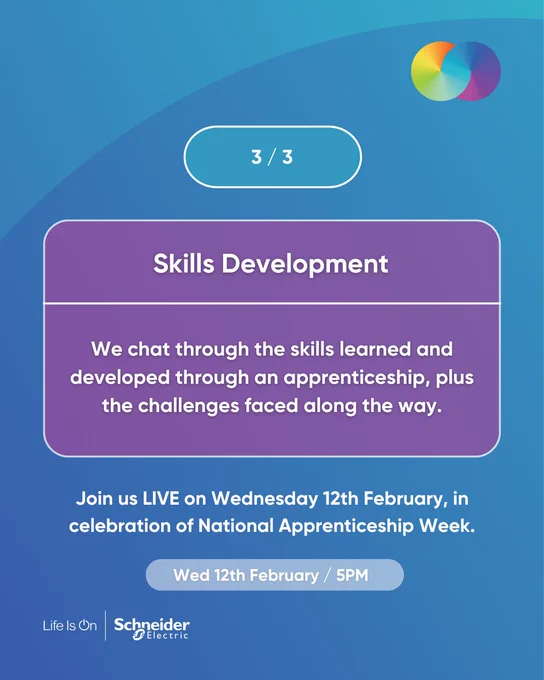 3 / 3

Skills Development

We chat through the skills learned and developed through an apprenticeship, plus the challenges faced along the way.

Join us LIVE on Wednesday 12th February, in celebration of National Apprenticeship Week.

Wed 12th February / 5PM

Life Is On Schneider Electric